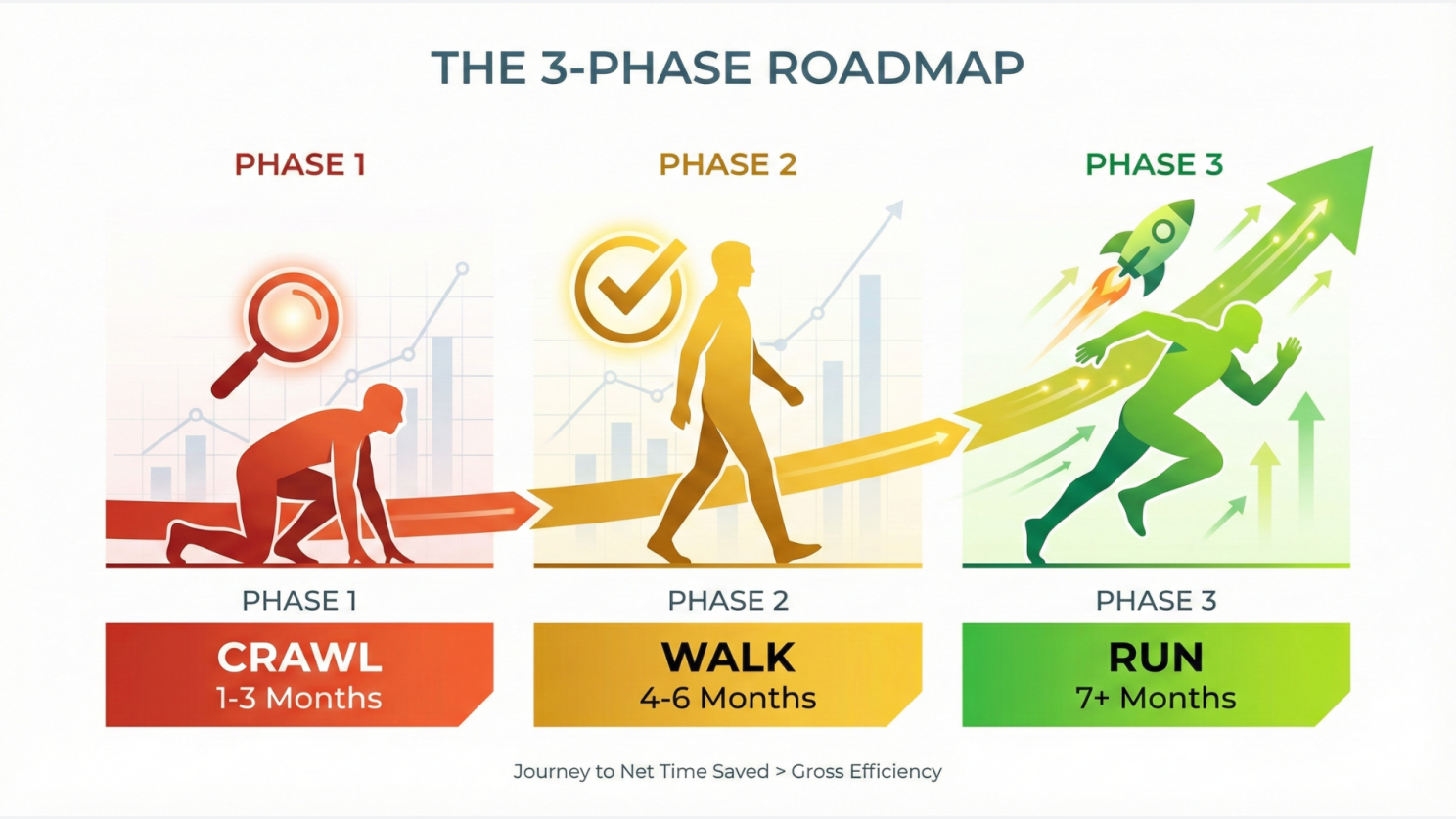 THE 3-PHASE ROADMAP

PHASE 1

PHASE 2

PHASE 3

PHASE 1

CRAWL
1-3 Months

PHASE 2

WALK
4-6 Months

PHASE 3

RUN
7+ Months

Journey to Net Time Saved > Gross Efficiency